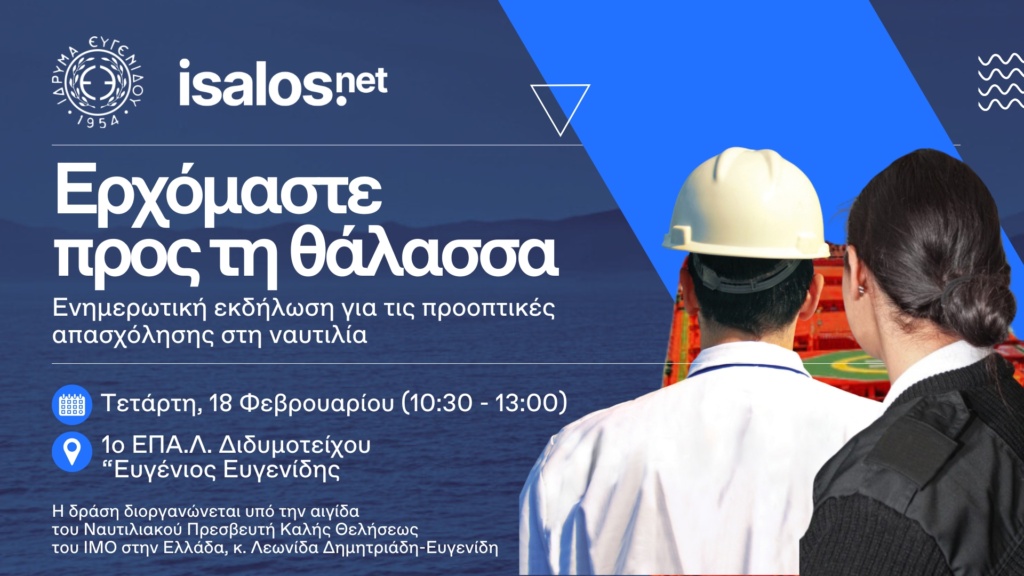 ΙΔΡΥΜΑ ΕΥΓΕΝΙΔΟΥ
1954

isalos.net

Ερχόμαστε προς τη θάλασσα

Ενημερωτική εκδήλωση για τις προοπτικές απασχόλησης στη ναυτιλία

Τετάρτη, 18 Φεβρουαρίου (10:30 - 13:00)

1ο ΕΠΑ.Λ. Διδυμοτείχου “Ευγένιος Ευγενίδης

Η δράση διοργανώνεται υπό την αιγίδα του Ναυτιλιακού Πρεσβευτή Καλής Θελήσεως του ΙΜΟ στην Ελλάδα, κ. Λεωνίδα Δημητριάδη-Ευγενίδη